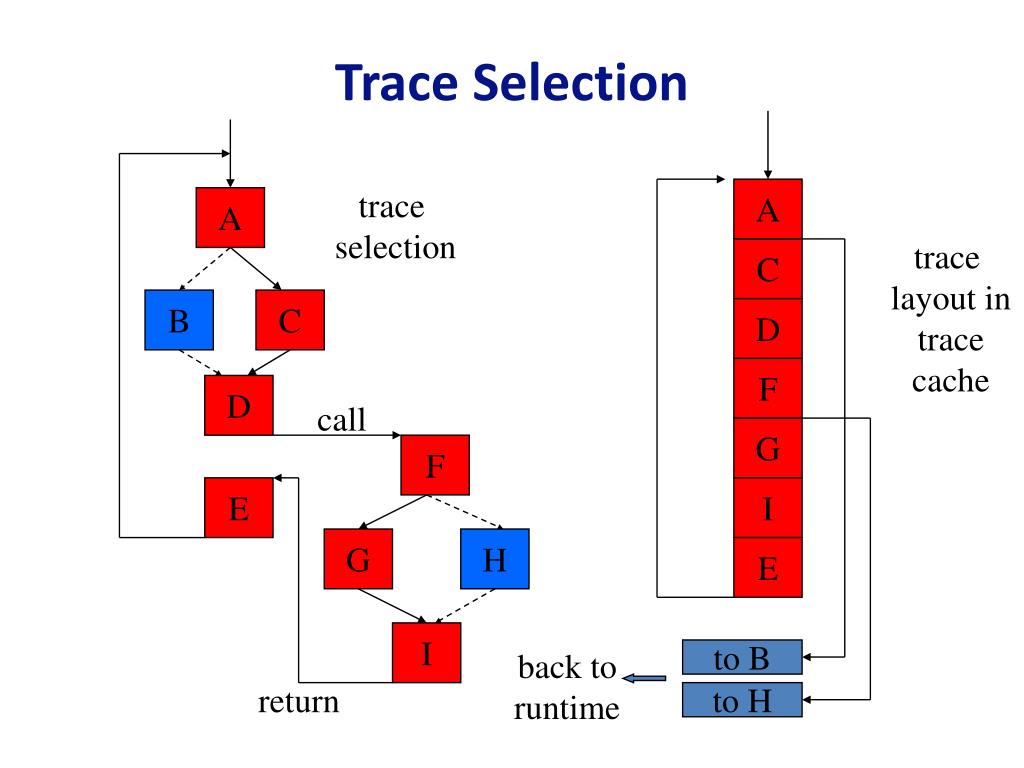 Trace Selection

A

trace selection

B

C

D

call

F

E

G

H

I

return

A
C
D
F
G
I
E

trace layout in trace cache

back to runtime

to B
to H